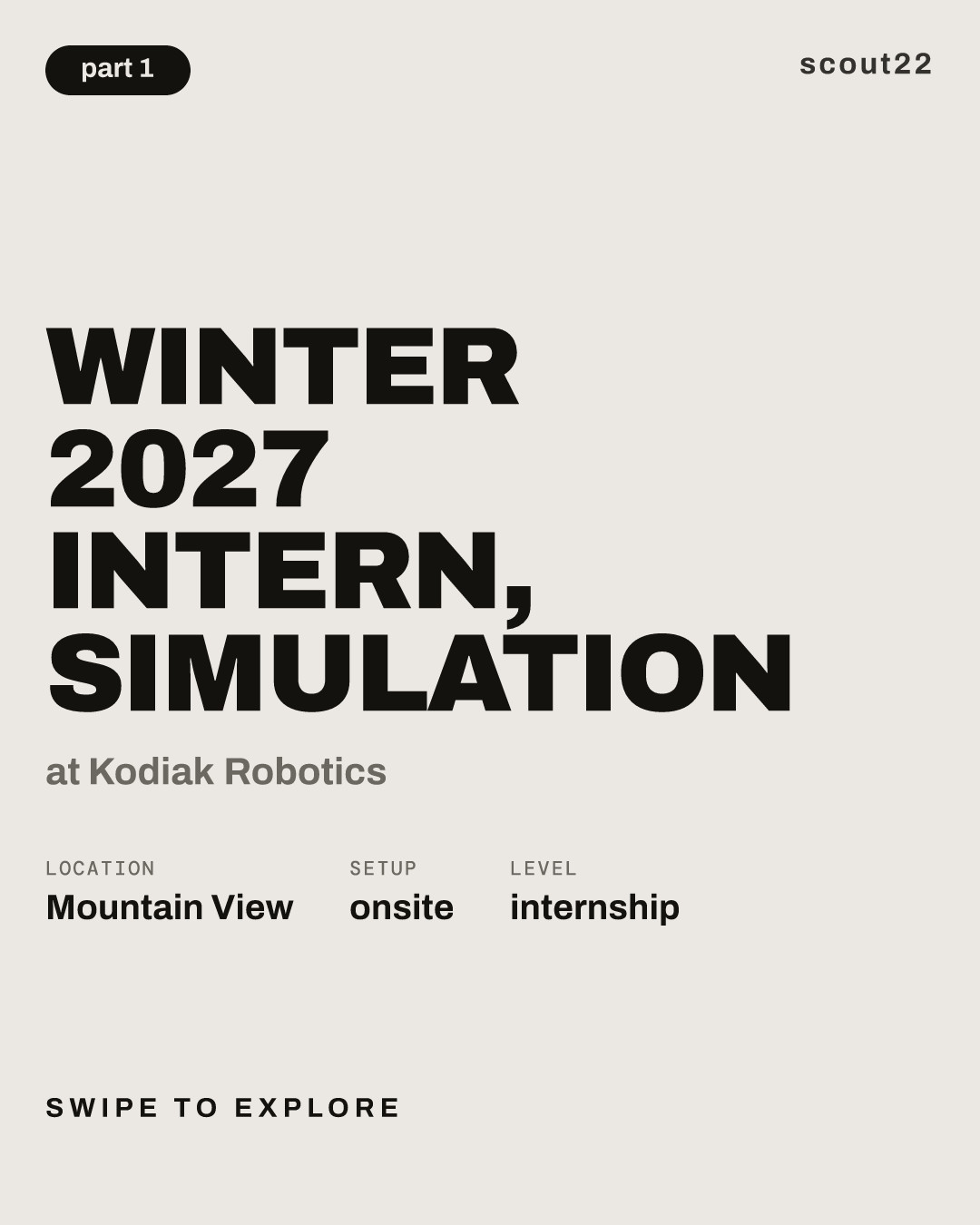 part 1

scout22

WINTER 2027 INTERN, SIMULATION

at Kodiak Robotics

LOCATION
Mountain View

SETUP
onsite

LEVEL
internship

SWIPE TO EXPLORE